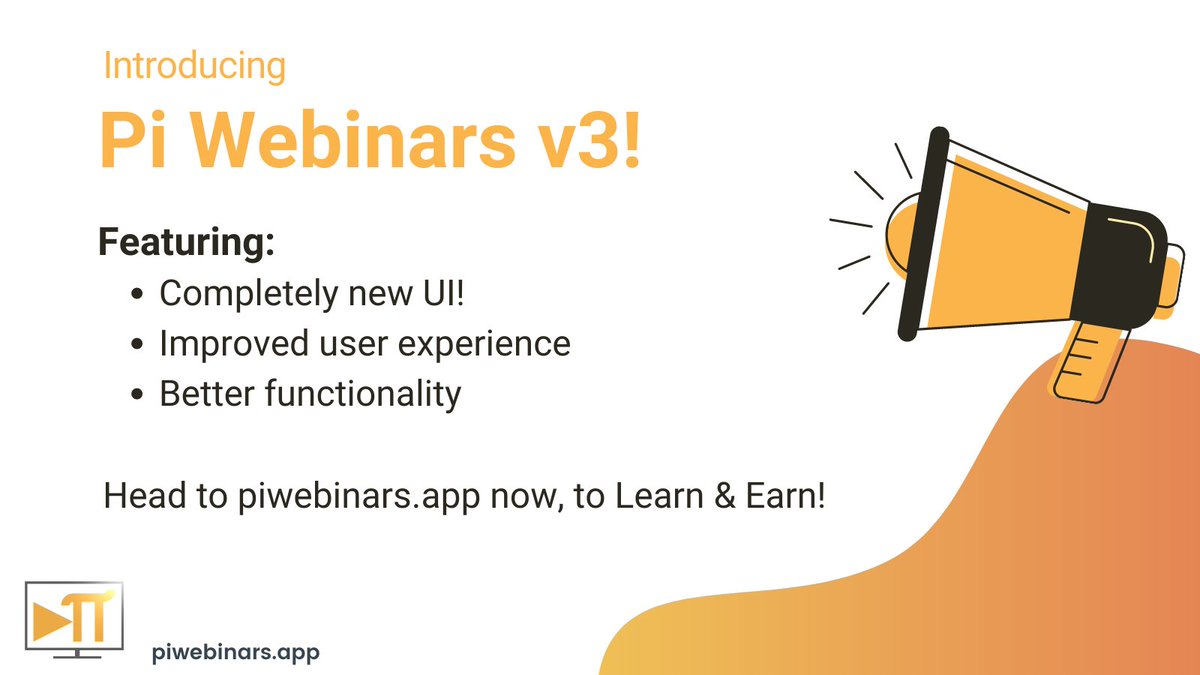 Introducing

Pi Webinars v3!

Featuring:

- Completely new UI!
- Improved user experience
- Better functionality

Head to piwebinars.app now, to Learn & Earn!

piwebinars.app